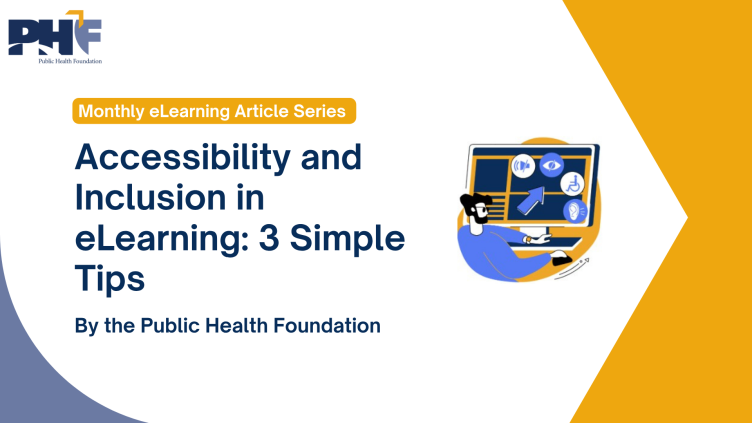 PHF
Public Health Foundation

Monthly eLearning Article Series

Accessibility and Inclusion in eLearning: 3 Simple Tips

By the Public Health Foundation